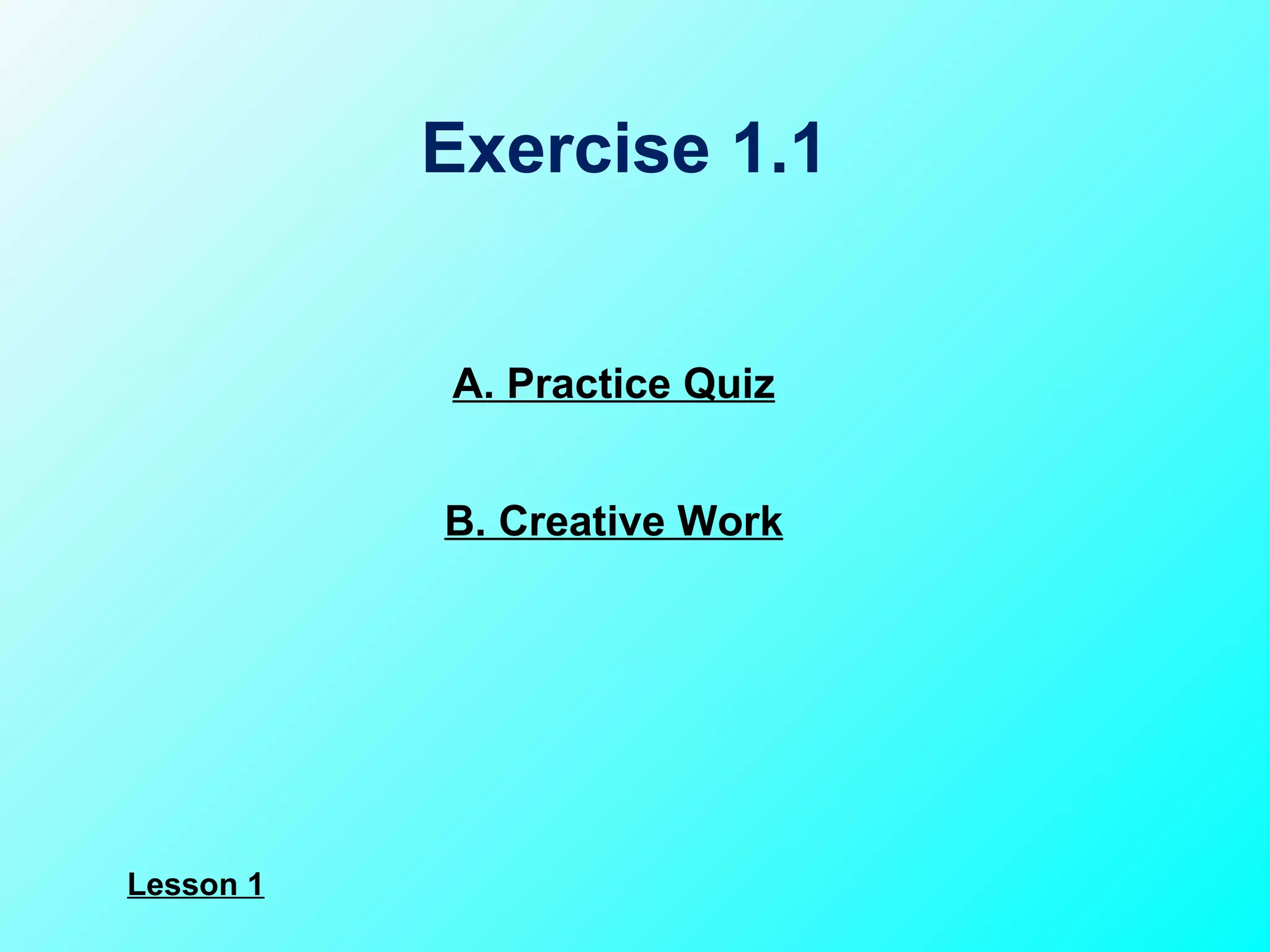 Exercise 1.1

A. Practice Quiz

B. Creative Work

Lesson 1